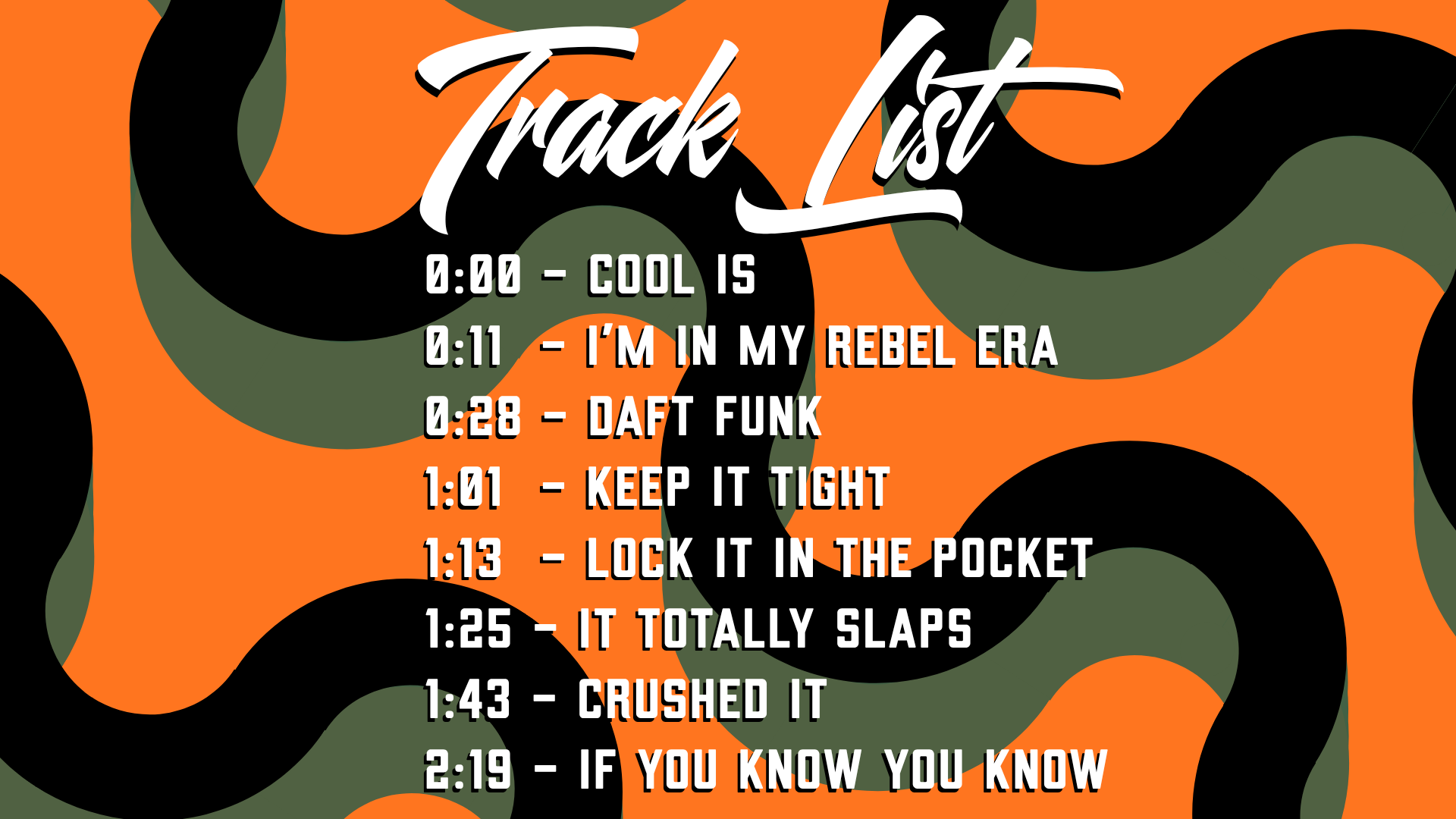 Track List

0:00 - COOL IS
0:11 - I'M IN MY REBEL ERA
0:28 - DAFT FUNK
1:01 - KEEP IT TIGHT
1:13 - LOCK IT IN THE POCKET
1:25 - IT TOTALLY SLAPS
1:43 - CRUSHED IT
2:19 - IF YOU KNOW YOU KNOW